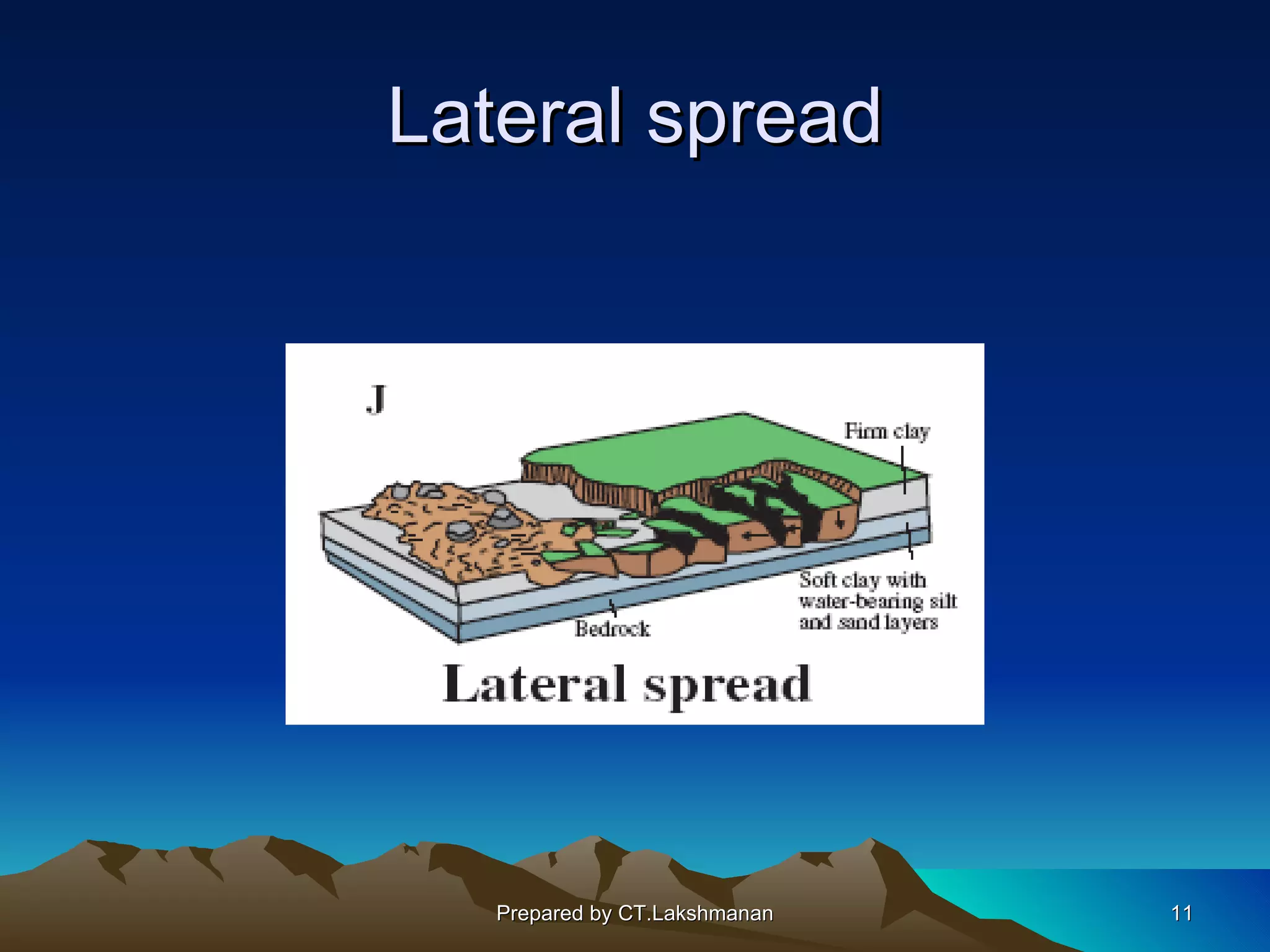 Lateral spread

J

Firm clay

Soft clay with water-bearing silt and sand layers

Bedrock

Lateral spread

Prepared by CT.Lakshmanan

11